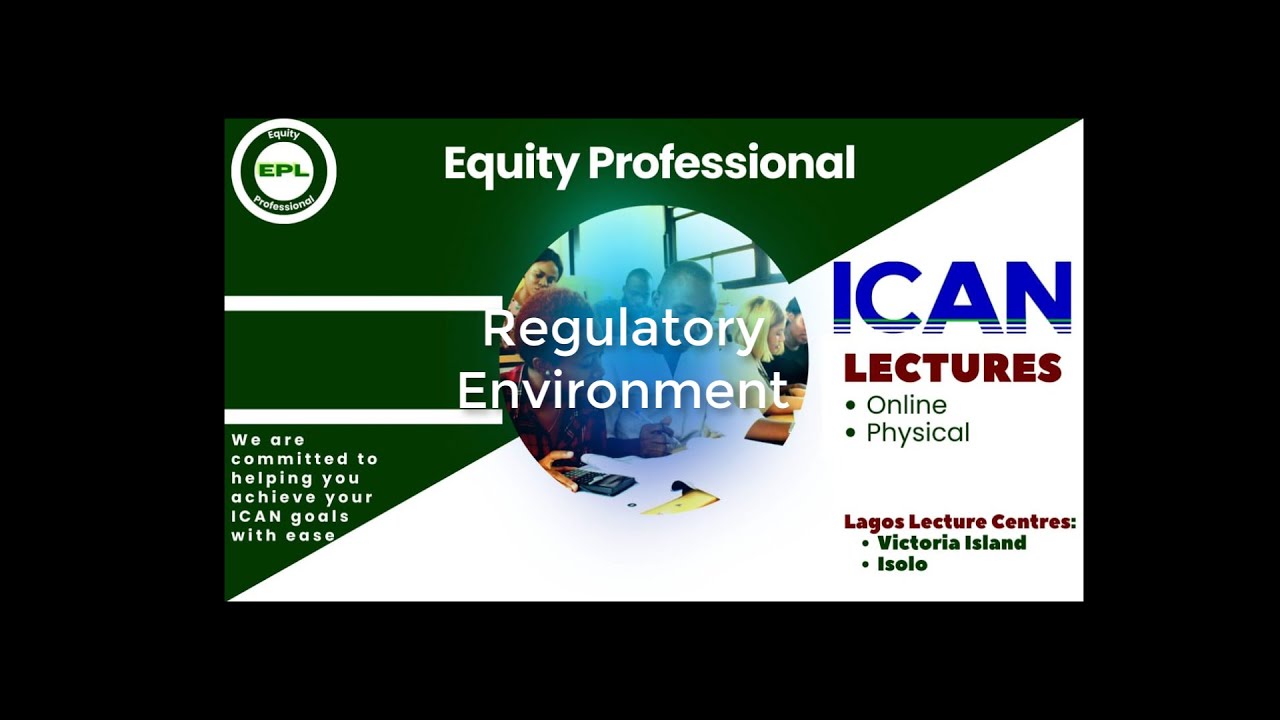 Equity
EPL
Professional

Equity Professional

Regulatory Environment

We are committed to helping you achieve your ICAN goals with ease

ICAN

LECTURES
• Online
• Physical

Lagos Lecture Centres:
• Victoria Island
• Isolo